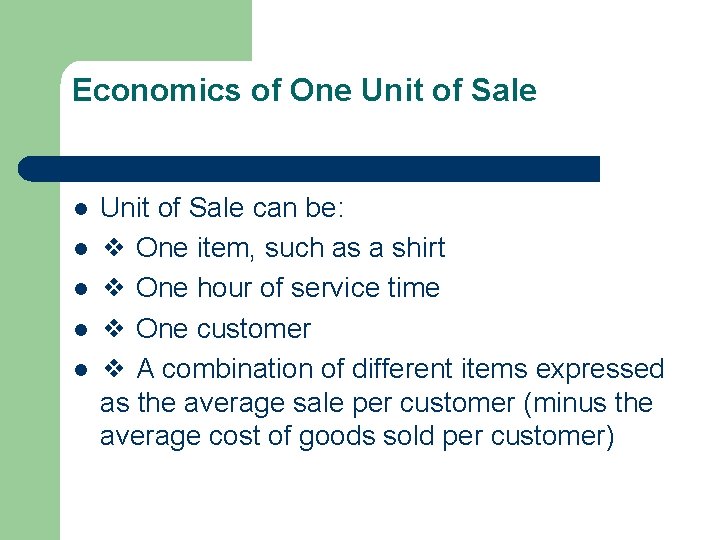 Economics of One Unit of Sale

- Unit of Sale can be:
- ❖ One item, such as a shirt
- ❖ One hour of service time
- ❖ One customer
- ❖ A combination of different items expressed as the average sale per customer (minus the average cost of goods sold per customer)